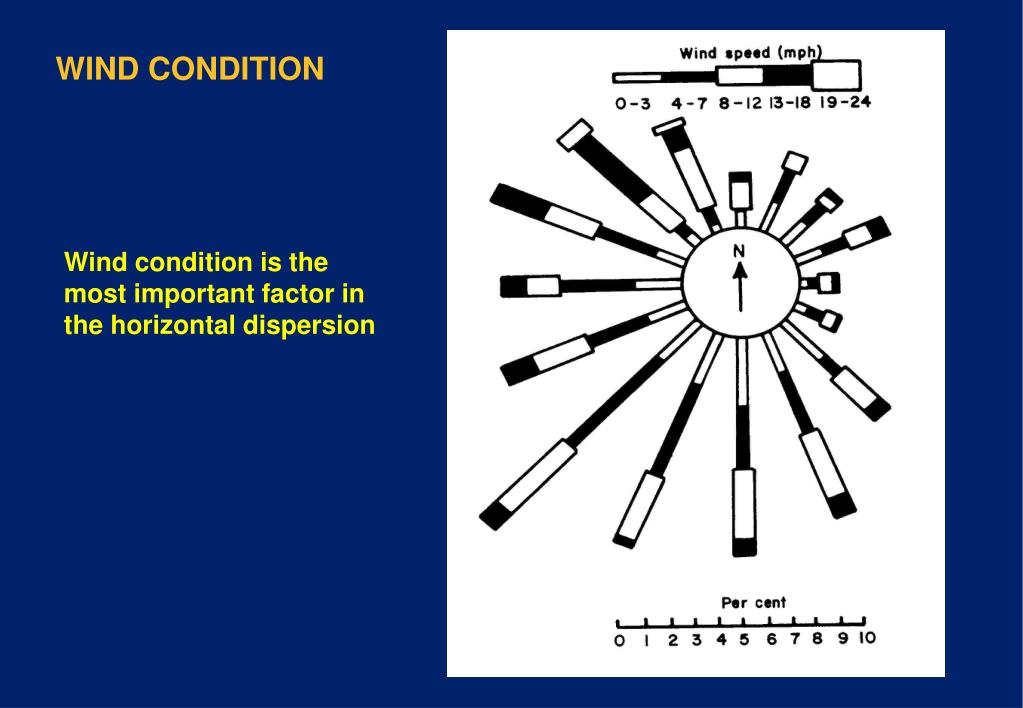 WIND CONDITION

Wind condition is the most important factor in the horizontal dispersion

Wind speed (mph)

0-3 4-7 8-12 13-18 19-24

N

Per cent

0 1 2 3 4 5 6 7 8 9 10